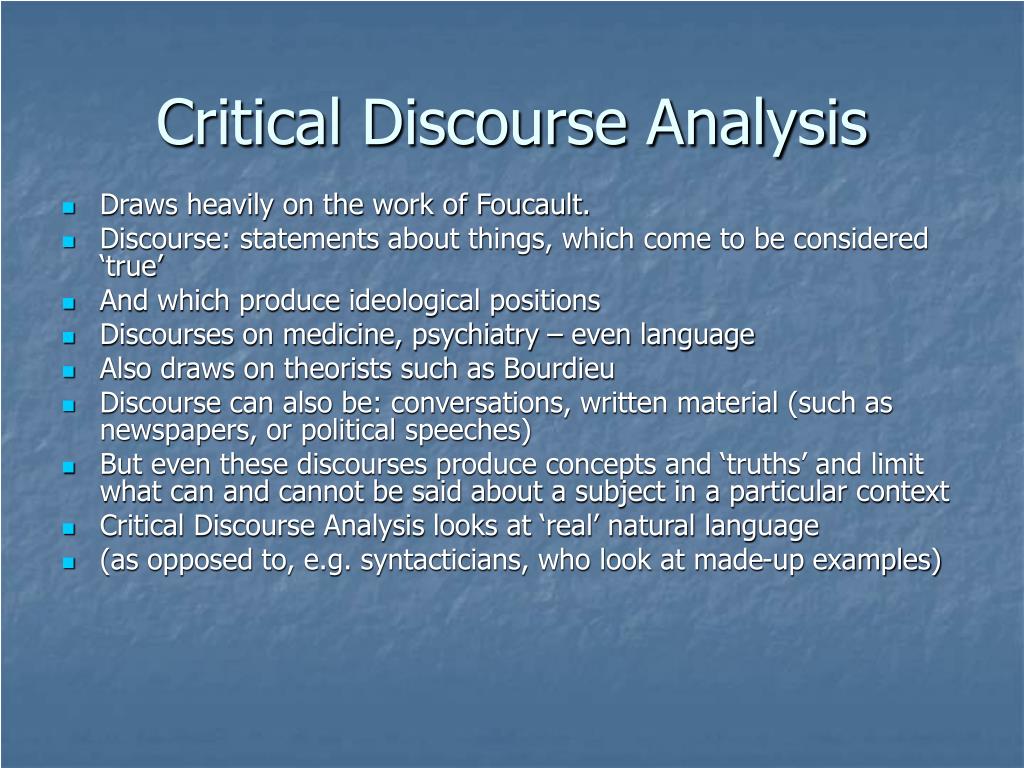 Critical Discourse Analysis

- Draws heavily on the work of Foucault.
- Discourse: statements about things, which come to be considered ‘true’
- And which produce ideological positions
- Discourses on medicine, psychiatry – even language
- Also draws on theorists such as Bourdieu
- Discourse can also be: conversations, written material (such as newspapers, or political speeches)
- But even these discourses produce concepts and ‘truths’ and limit what can and cannot be said about a subject in a particular context
- Critical Discourse Analysis looks at ‘real’ natural language
- (as opposed to, e.g. syntacticians, who look at made-up examples)